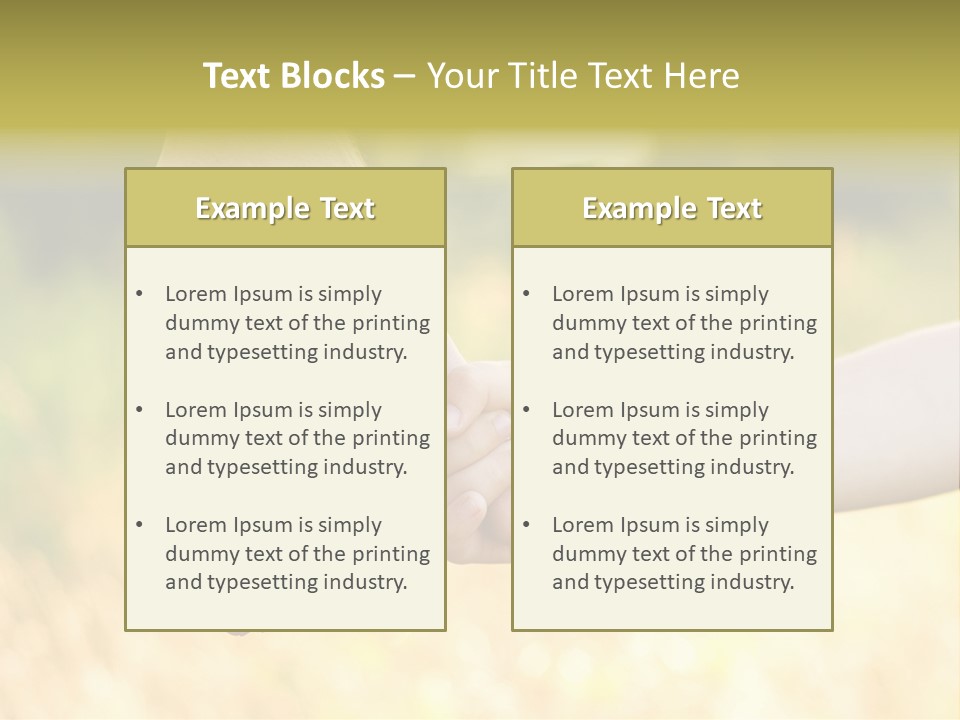 Text Blocks – Your Title Text Here

Example Text

• Lorem Ipsum is simply dummy text of the printing and typesetting industry.

• Lorem Ipsum is simply dummy text of the printing and typesetting industry.

• Lorem Ipsum is simply dummy text of the printing and typesetting industry.

Example Text

• Lorem Ipsum is simply dummy text of the printing and typesetting industry.

• Lorem Ipsum is simply dummy text of the printing and typesetting industry.

• Lorem Ipsum is simply dummy text of the printing and typesetting industry.